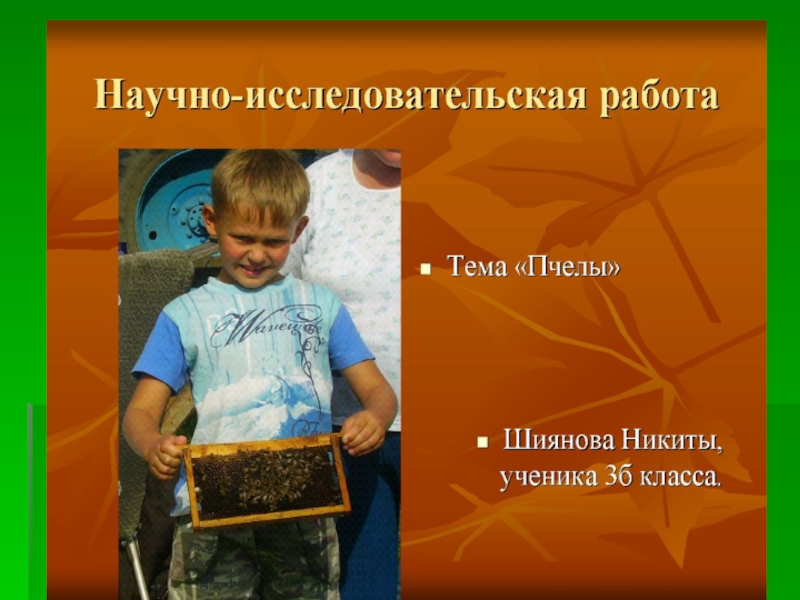 Научно-исследовательская работа

Тема «Пчелы»

Шиянова Никиты, ученика 3б класса.